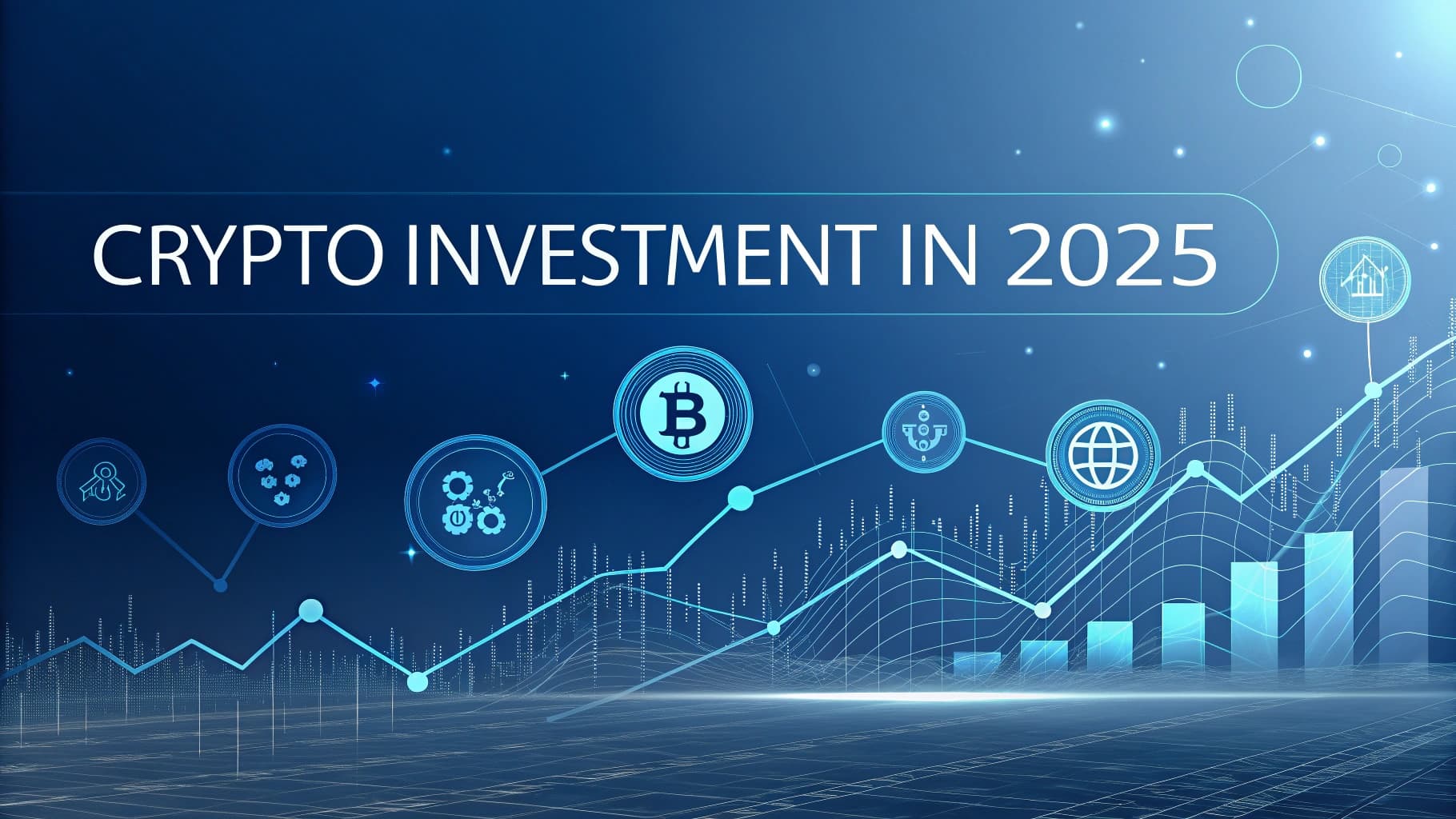 CRYPTO INVESTMENT IN 2025